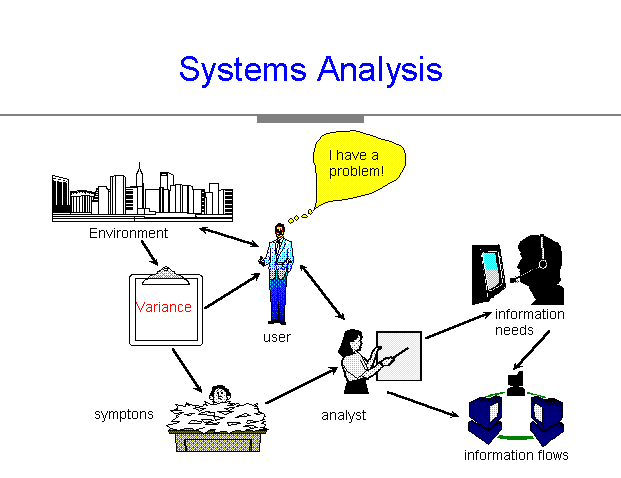 Systems Analysis

I have a problem!

Environment

Variance

user

information needs

symptons

analyst

information flows